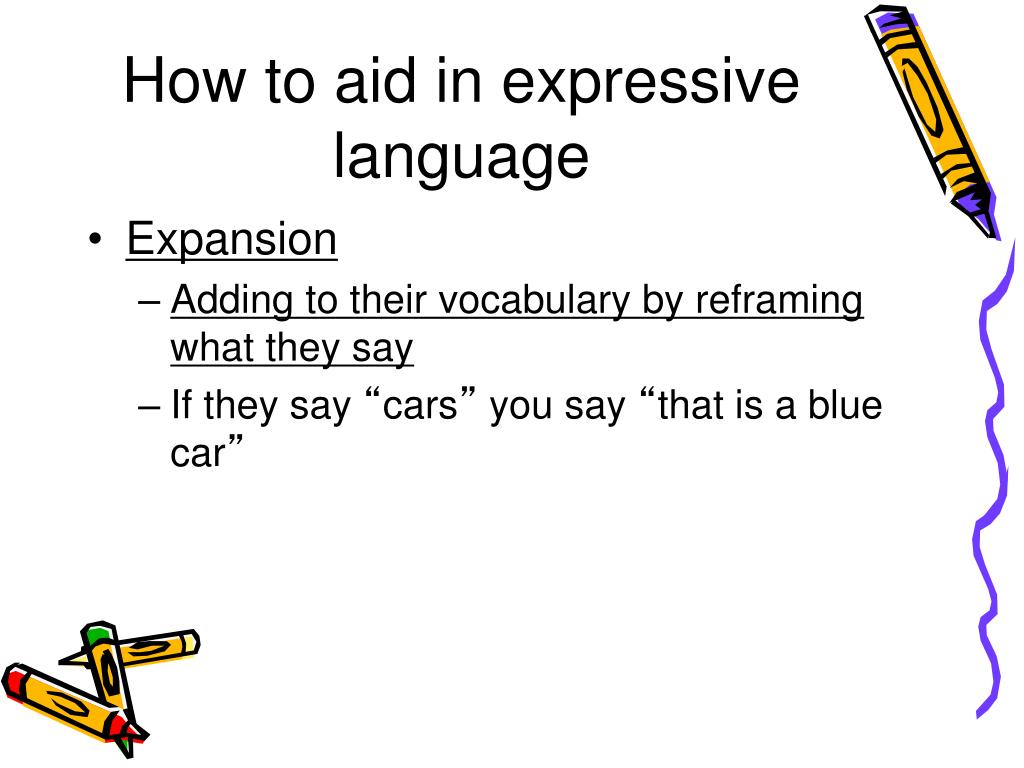 How to aid in expressive language

• Expansion
  – Adding to their vocabulary by reframing what they say
  – If they say “cars” you say “that is a blue car”